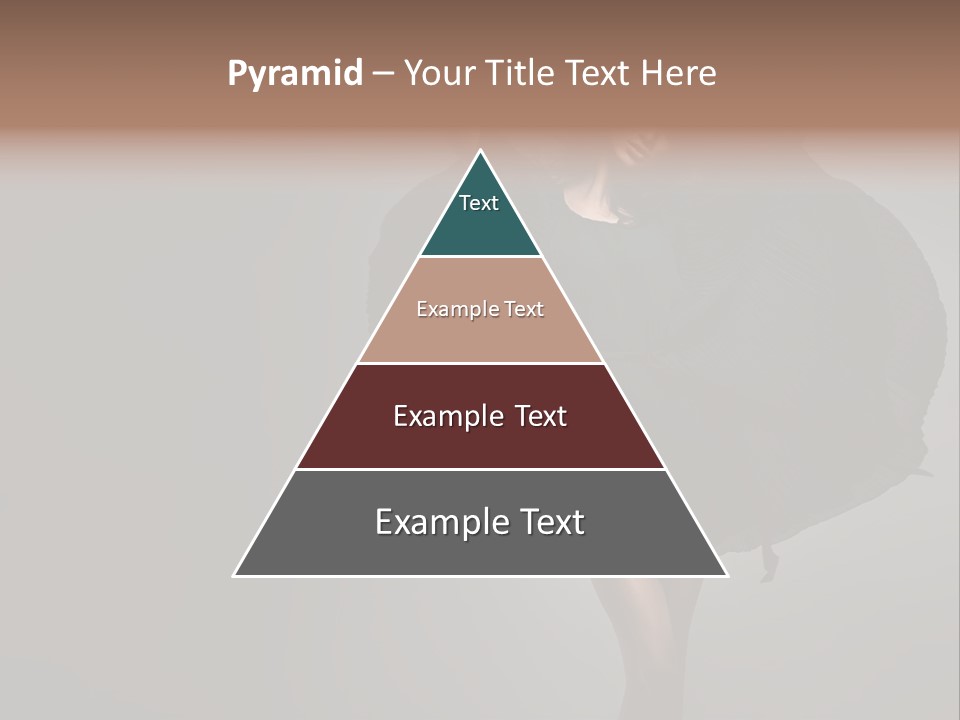 Pyramid – Your Title Text Here

Text

Example Text

Example Text

Example Text